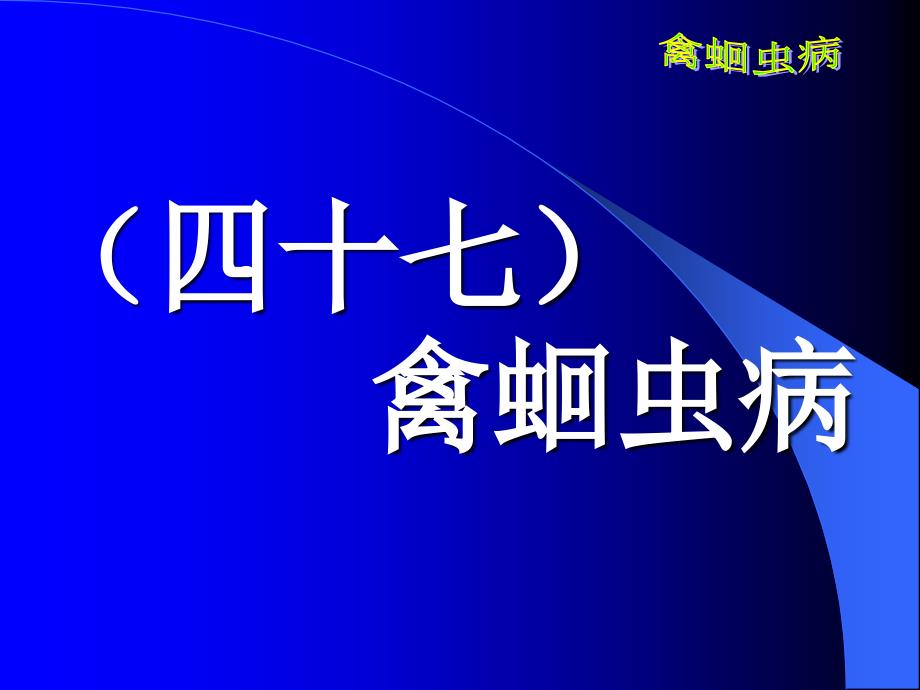 禽蛔虫病

（四十七）
禽蛔虫病